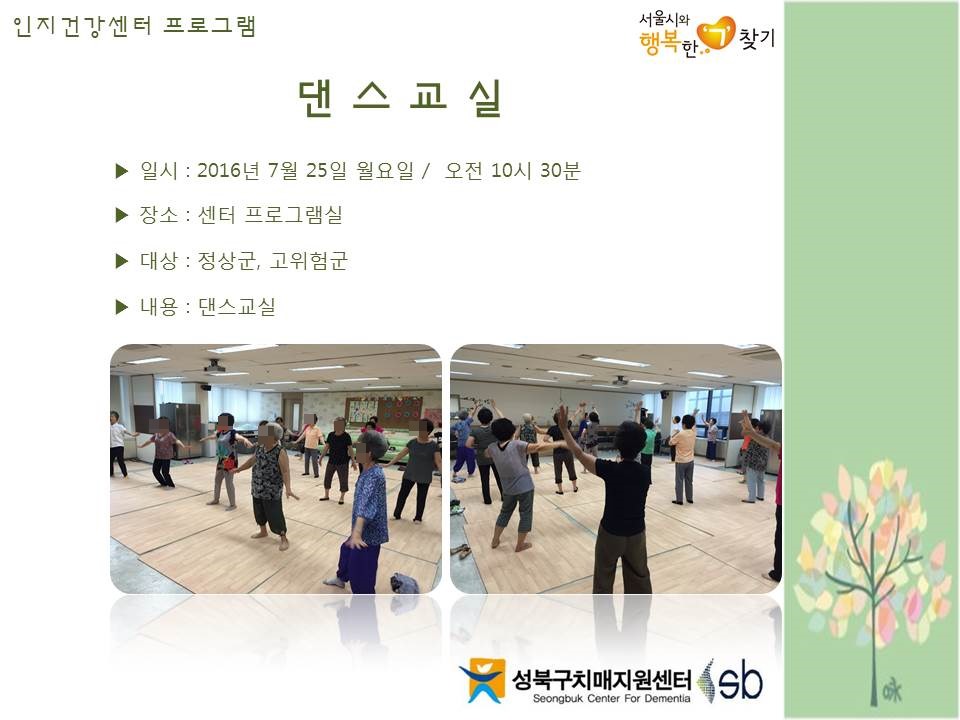 인지건강센터 프로그램

서울시와 행복한 '기' 찾기

댄 스 교 실

▶ 일시 : 2016년 7월 25일 월요일 / 오전 10시 30분

▶ 장소 : 센터 프로그램실

▶ 대상 : 정상군, 고위험군

▶ 내용 : 댄스교실

성북구치매지원센터
Seongbuk Center For Dementia
sb